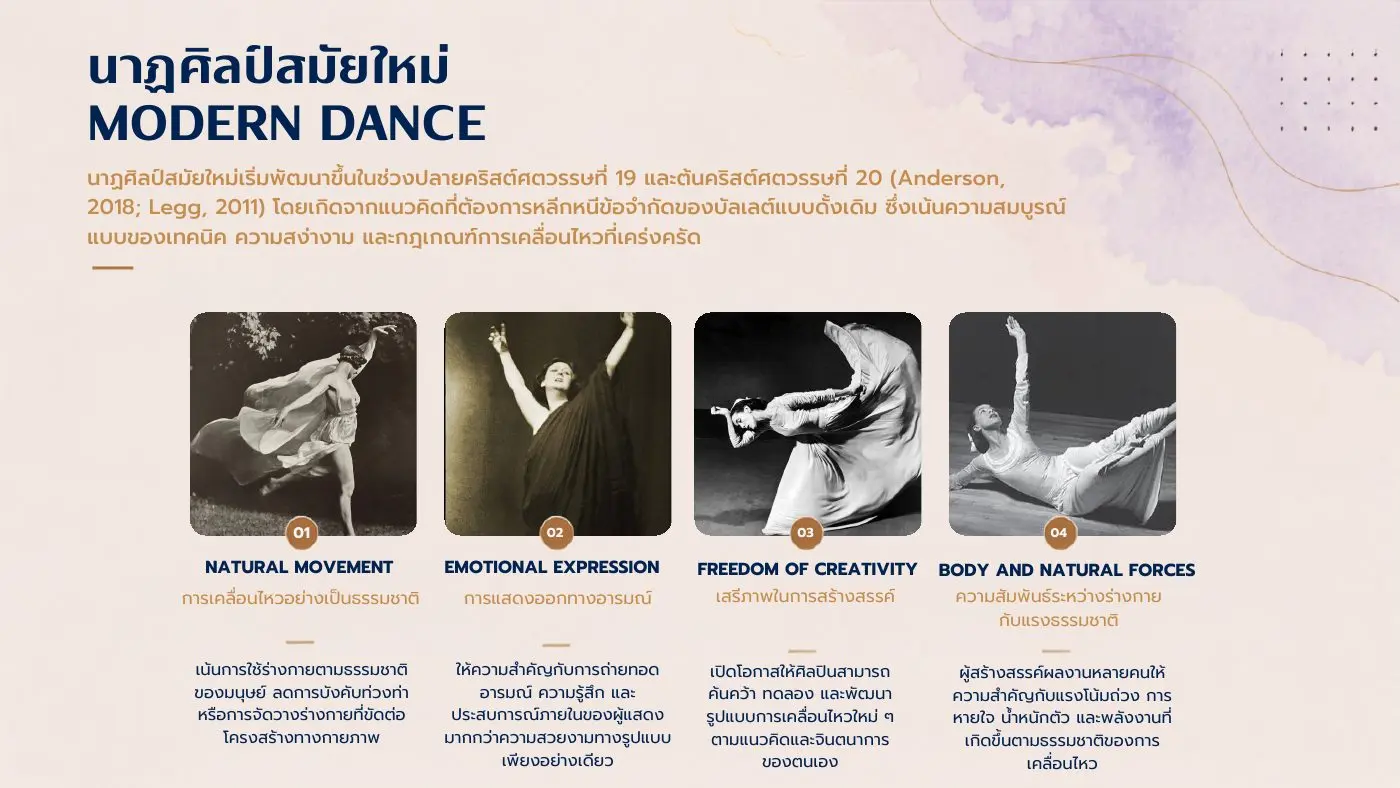 นาฏศิลป์สมัยใหม่
MODERN DANCE

นาฏศิลป์สมัยใหม่เริ่มพัฒนาขึ้นในช่วงปลายคริสต์ศตวรรษที่ 19 และต้นคริสต์ศตวรรษที่ 20 (Anderson, 2018; Legg, 2011) โดยเกิดจากแนวคิดที่ต้องการหลีกหนีข้อจำกัดของบัลเลต์แบบดั้งเดิม ซึ่งเน้นความสมบูรณ์แบบของเทคนิค ความสง่างาม และกฎเกณฑ์การเคลื่อนไหวที่เคร่งครัด

01
NATURAL MOVEMENT
การเคลื่อนไหวอย่างเป็นธรรมชาติ

เน้นการใช้ร่างกายตามธรรมชาติของมนุษย์ ลดการบังคับท่วงท่าหรือการจัดวางร่างกายที่ขัดต่อโครงสร้างทางกายภาพ

02
EMOTIONAL EXPRESSION
การแสดงออกทางอารมณ์

ให้ความสำคัญกับการถ่ายทอดอารมณ์ ความรู้สึก และประสบการณ์ภายในของผู้แสดงมากกว่าความสวยงามทางรูปแบบเพียงอย่างเดียว

03
FREEDOM OF CREATIVITY
เสรีภาพในการสร้างสรรค์

เปิดโอกาสให้ศิลปินสามารถค้นคว้า ทดลอง และพัฒนารูปแบบการเคลื่อนไหวใหม่ ๆ ตามแนวคิดและจินตนาการของตนเอง

04
BODY AND NATURAL FORCES
ความสัมพันธ์ระหว่างร่างกายกับแรงธรรมชาติ

ผู้สร้างสรรค์ผลงานหลายคนให้ความสำคัญกับแรงโน้มถ่วง การหายใจ น้ำหนักตัว และพลังงานที่เกิดขึ้นตามธรรมชาติของการเคลื่อนไหว